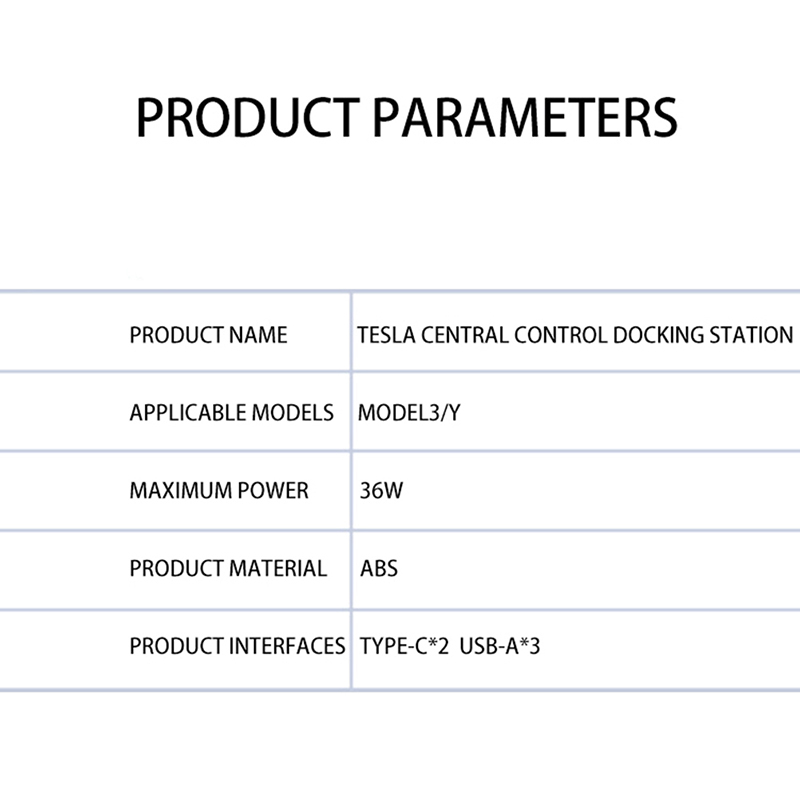 PRODUCT PARAMETERS

| PRODUCT NAME | TESLA CENTRAL CONTROL DOCKING STATION |
|---|---|
| APPLICABLE MODELS | MODEL3/Y |
| MAXIMUM POWER | 36W |
| PRODUCT MATERIAL | ABS |
| PRODUCT INTERFACES | TYPE-C*2 USB-A*3 |